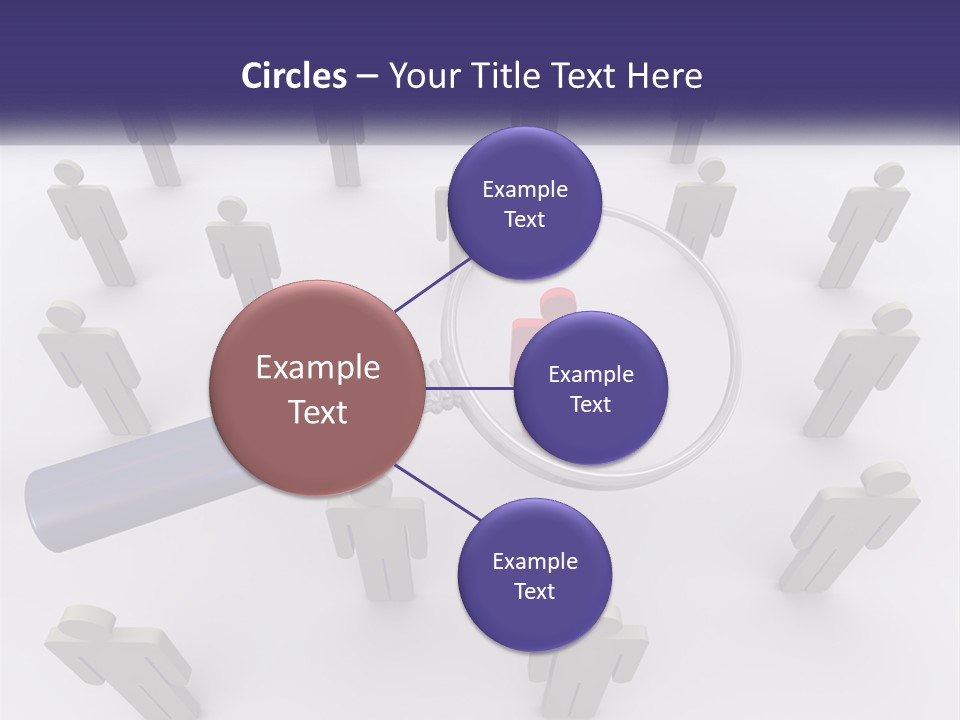 Circles – Your Title Text Here

Example Text

Example Text

Example Text

Example Text